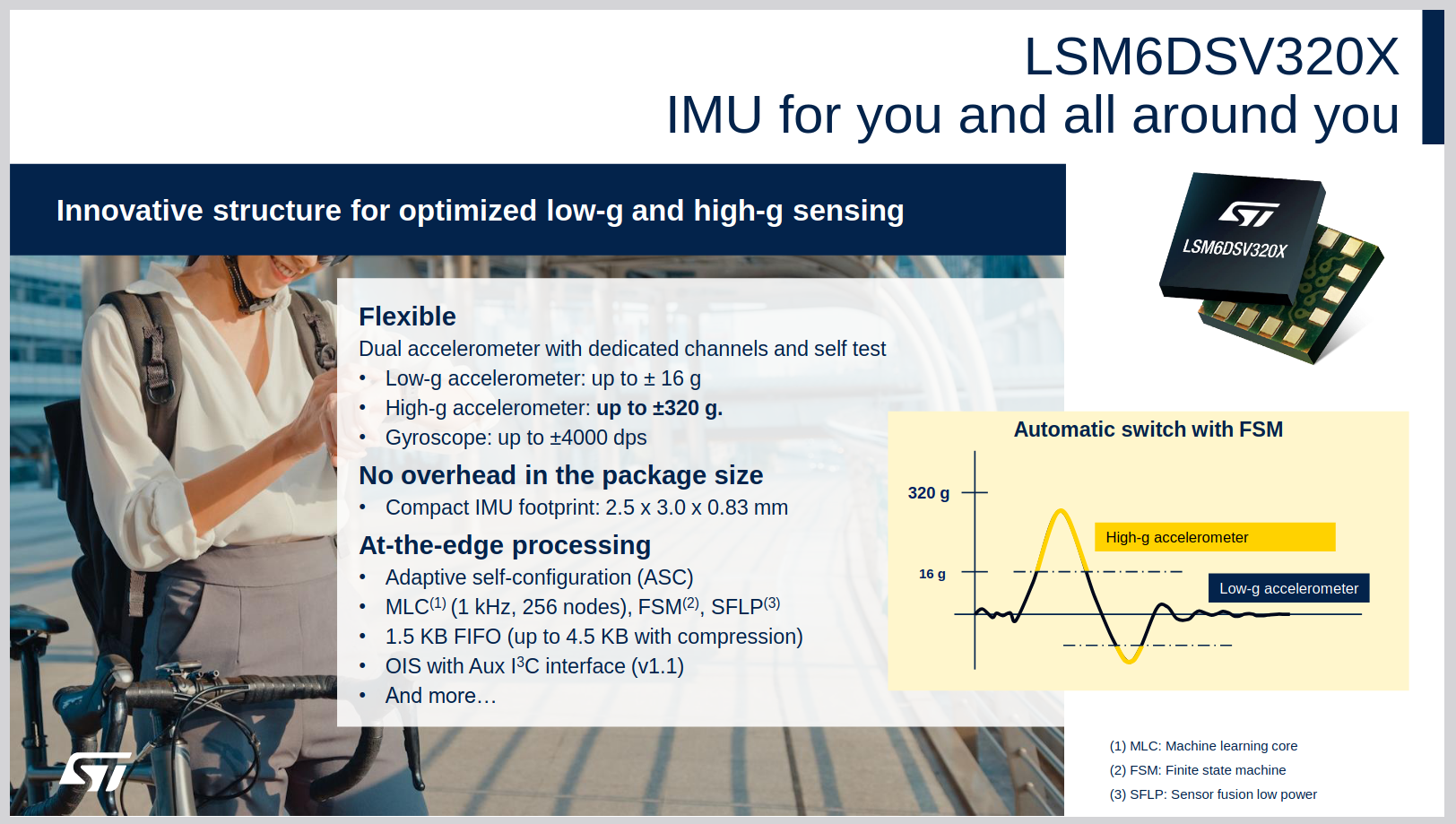 LSM6DSV320X
IMU for you and all around you

Innovative structure for optimized low-g and high-g sensing

Flexible
Dual accelerometer with dedicated channels and self test
• Low-g accelerometer: up to ± 16 g
• High-g accelerometer: up to ±320 g.
• Gyroscope: up to ±4000 dps

No overhead in the package size
• Compact IMU footprint: 2.5 x 3.0 x 0.83 mm

At-the-edge processing
• Adaptive self-configuration (ASC)
• MLC$^{(1)}$ (1 kHz, 256 nodes), FSM$^{(2)}$, SFLP$^{(3)}$
• 1.5 KB FIFO (up to 4.5 KB with compression)
• OIS with Aux I$^3$C interface (v1.1)
• And more…

LSM6DSV320X

Automatic switch with FSM
320 g
16 g
High-g accelerometer
Low-g accelerometer

(1) MLC: Machine learning core
(2) FSM: Finite state machine
(3) SFLP: Sensor fusion low power